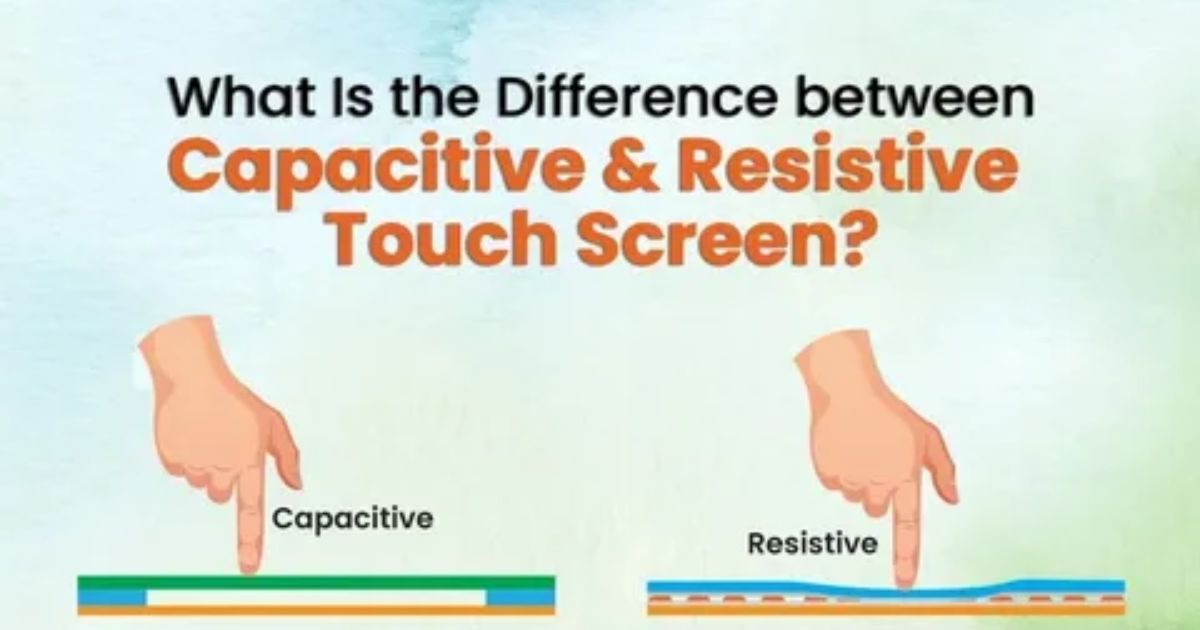 What Is the Difference between
Capacitive & Resistive
Touch Screen?

Capacitive

Resistive